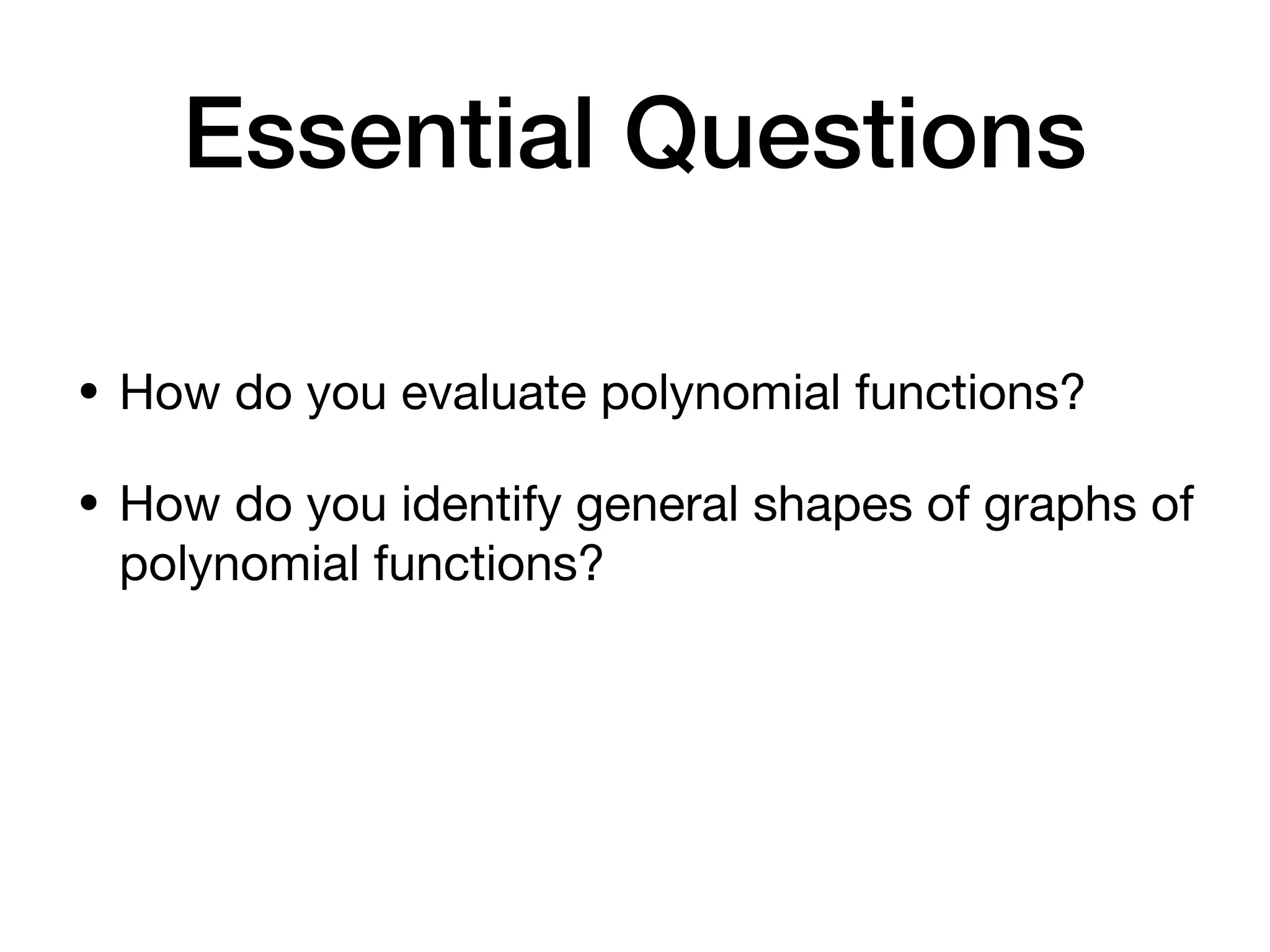 Essential Questions

• How do you evaluate polynomial functions?

• How do you identify general shapes of graphs of polynomial functions?